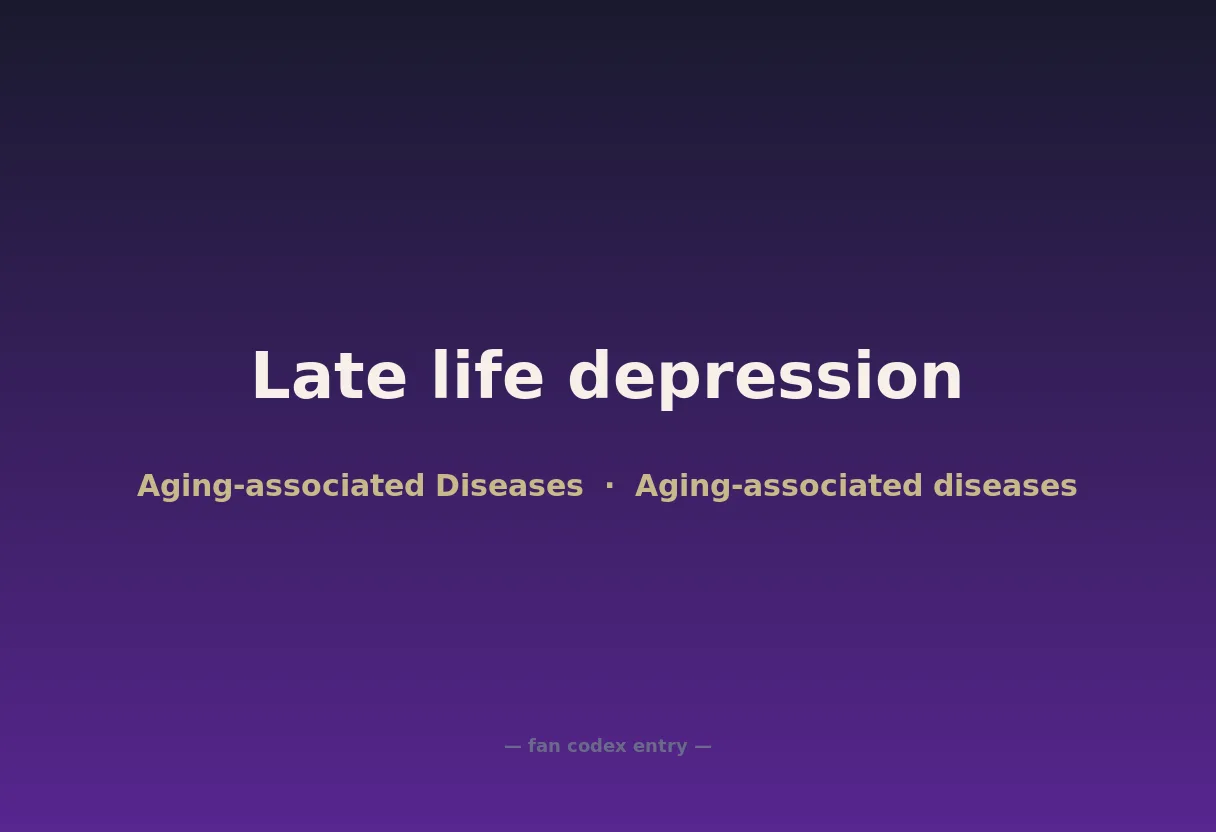 Late life depression

Aging-associated Diseases · Aging-associated diseases

— fan codex entry —